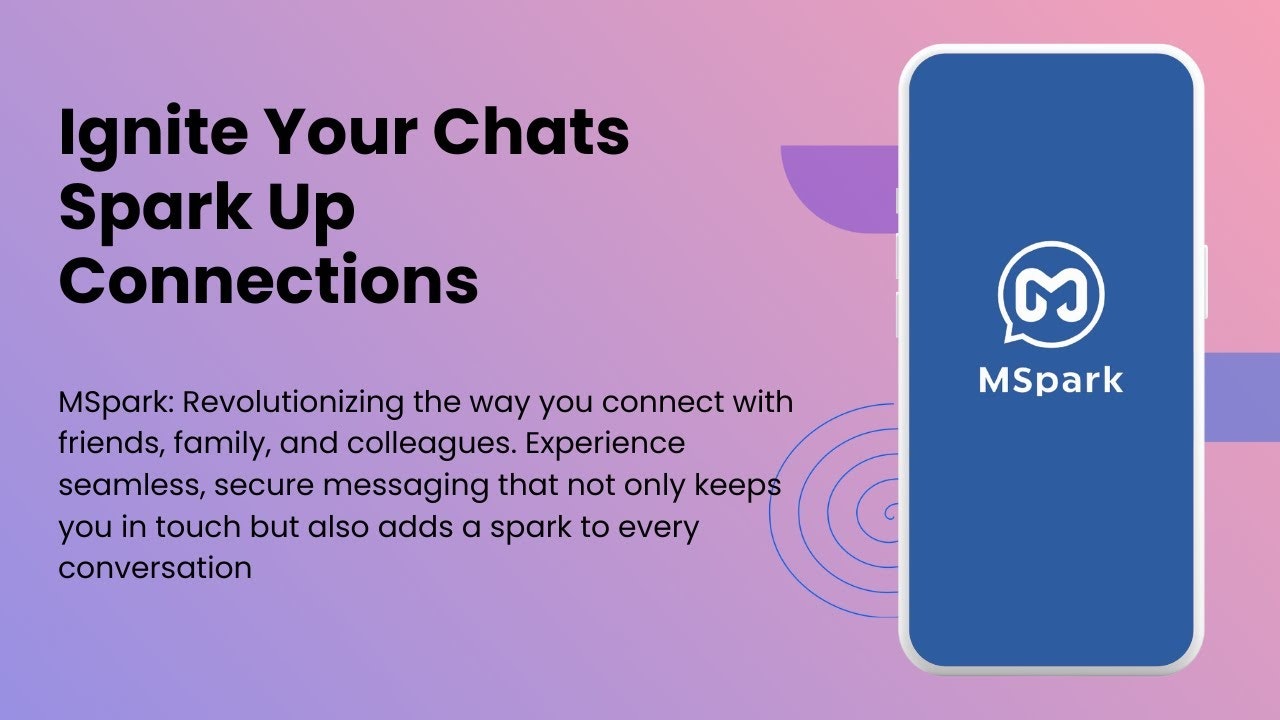 Ignite Your Chats
Spark Up
Connections

MSpark: Revolutionizing the way you connect with friends, family, and colleagues. Experience seamless, secure messaging that not only keeps you in touch but also adds a spark to every conversation

MSpark